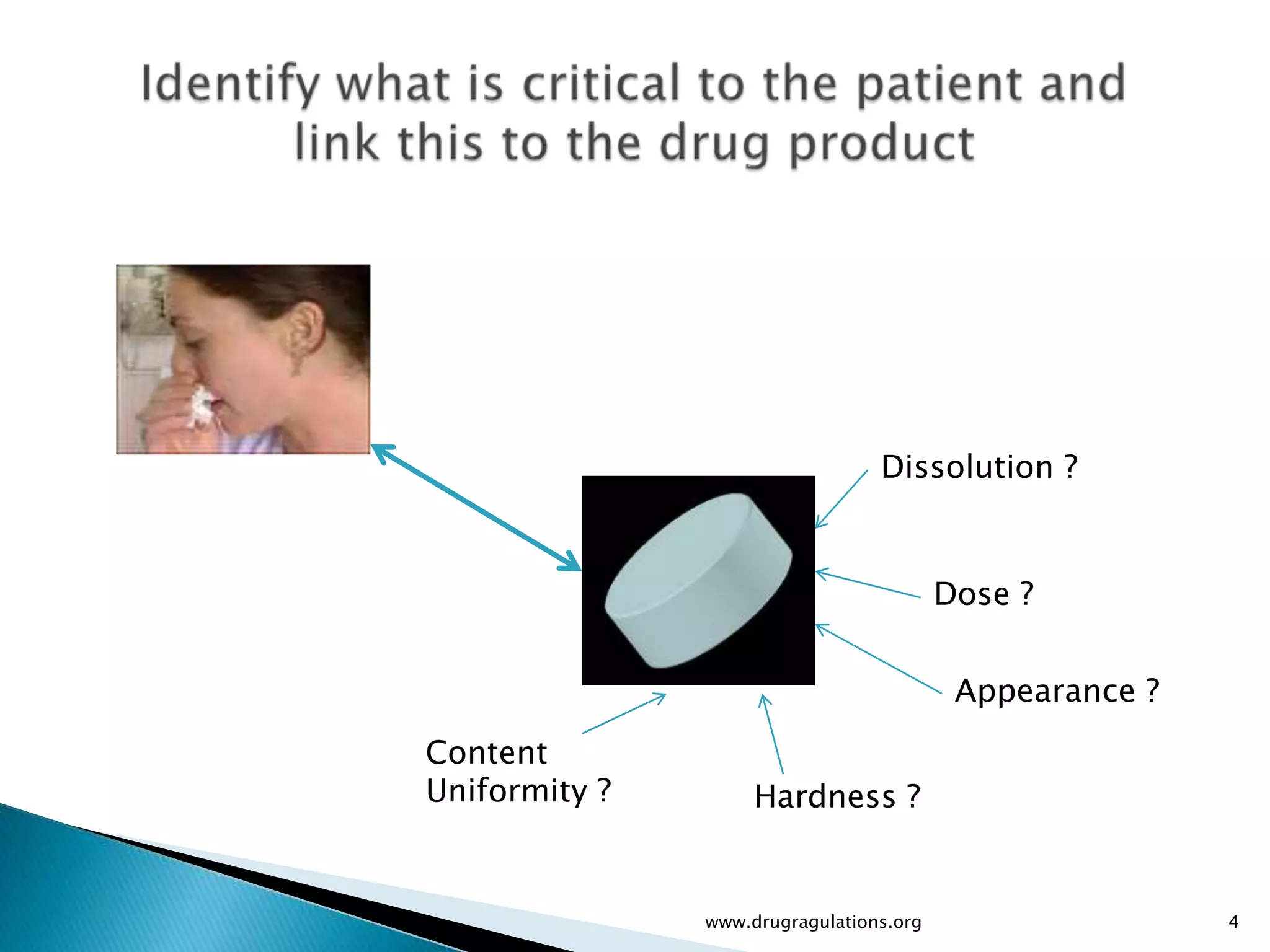 Identify what is critical to the patient and link this to the drug product

Dissolution ?

Dose ?

Appearance ?

Content Uniformity ?

Hardness ?

www.drugragulations.org

4